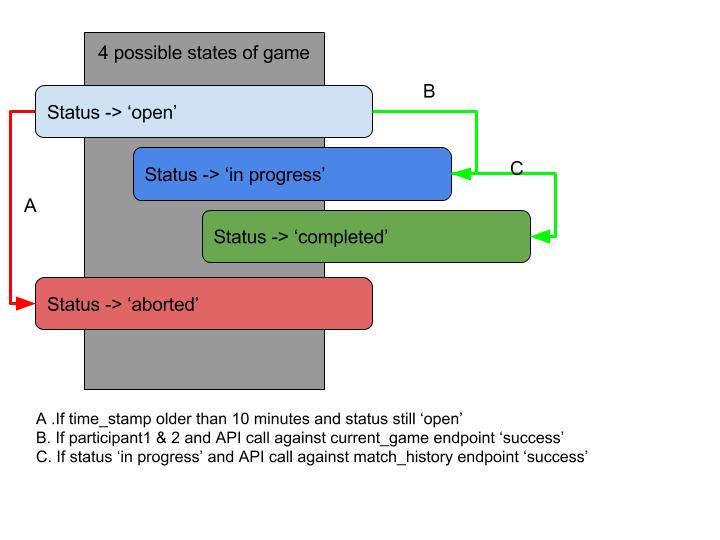 4 possible states of game

Status -> ‘open’

B

Status -> ‘in progress’

C

A

Status -> ‘completed’

Status -> ‘aborted’

A .If time_stamp older than 10 minutes and status still ‘open’
B. If participant1 & 2 and API call against current_game endpoint ‘success’
C. If status ‘in progress’ and API call against match_history endpoint ‘success’